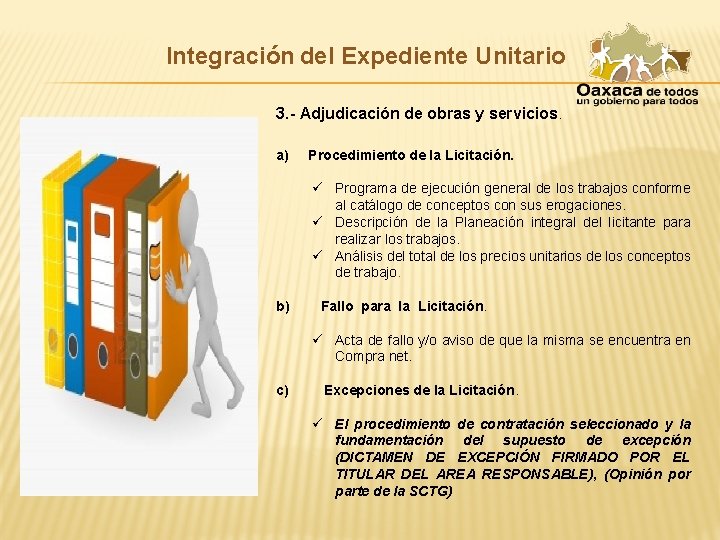 Integración del Expediente Unitario

Oaxaca de todos
un gobierno para todos

3.- Adjudicación de obras y servicios.

a) Procedimiento de la Licitación.

✓ Programa de ejecución general de los trabajos conforme al catálogo de conceptos con sus erogaciones.
✓ Descripción de la Planeación integral del licitante para realizar los trabajos.
✓ Análisis del total de los precios unitarios de los conceptos de trabajo.

b) Fallo para la Licitación.

✓ Acta de fallo y/o aviso de que la misma se encuentra en Compra net.

c) Excepciones de la Licitación.

✓ El procedimiento de contratación seleccionado y la fundamentación del supuesto de excepción (DICTAMEN DE EXCEPCIÓN FIRMADO POR EL TITULAR DEL AREA RESPONSABLE), (Opinión por parte de la SCTG)